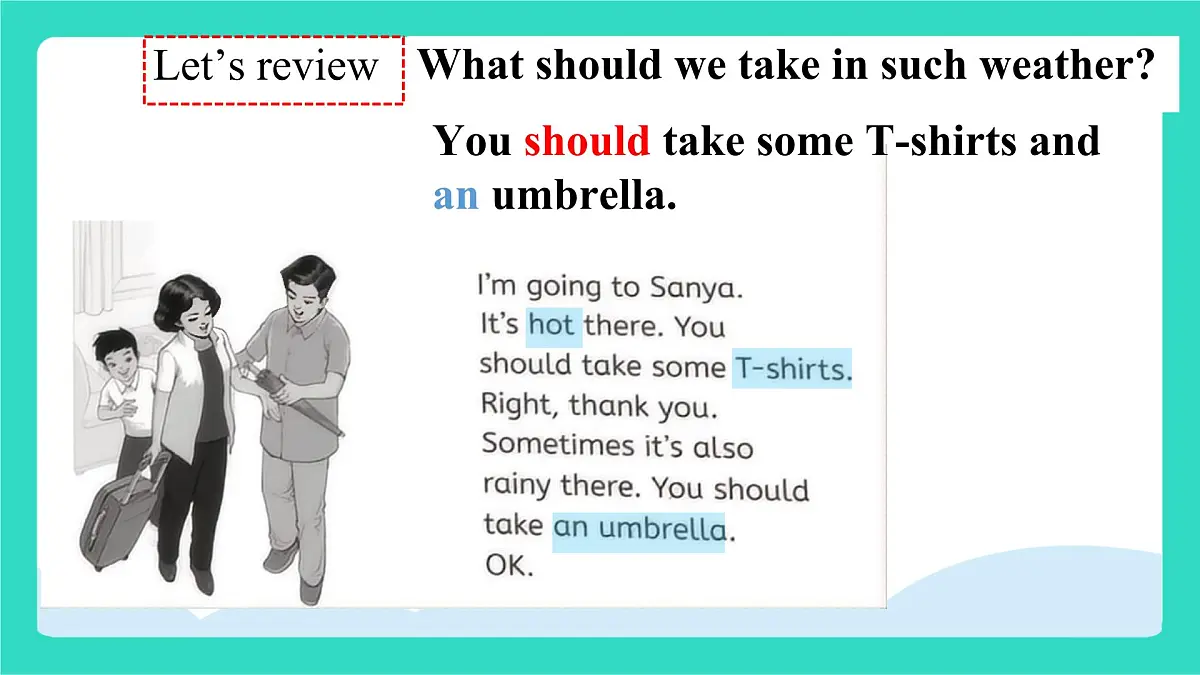 Let’s review

What should we take in such weather?

You should take some T-shirts and an umbrella.

I’m going to Sanya. It’s hot there. You should take some T-shirts. Right, thank you. Sometimes it’s also rainy there. You should take an umbrella. OK.